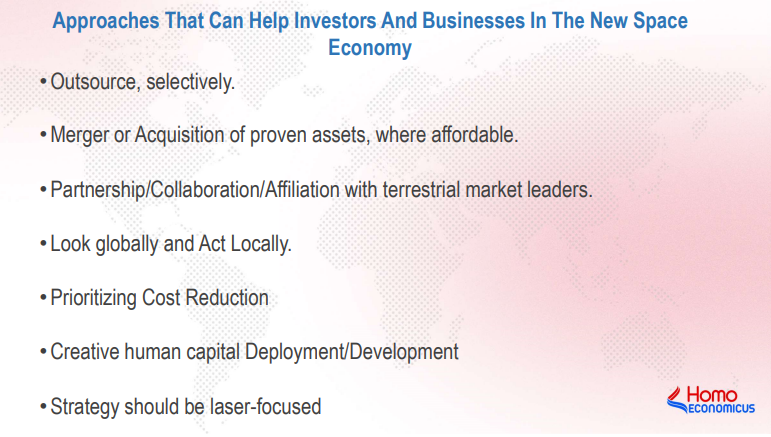 Approaches That Can Help Investors And Businesses In The New Space Economy

• Outsource, selectively.

• Merger or Acquisition of proven assets, where affordable.

• Partnership/Collaboration/Affiliation with terrestrial market leaders.

• Look globally and Act Locally.

• Prioritizing Cost Reduction

• Creative human capital Deployment/Development

• Strategy should be laser-focused

Homo ECONOMICUS